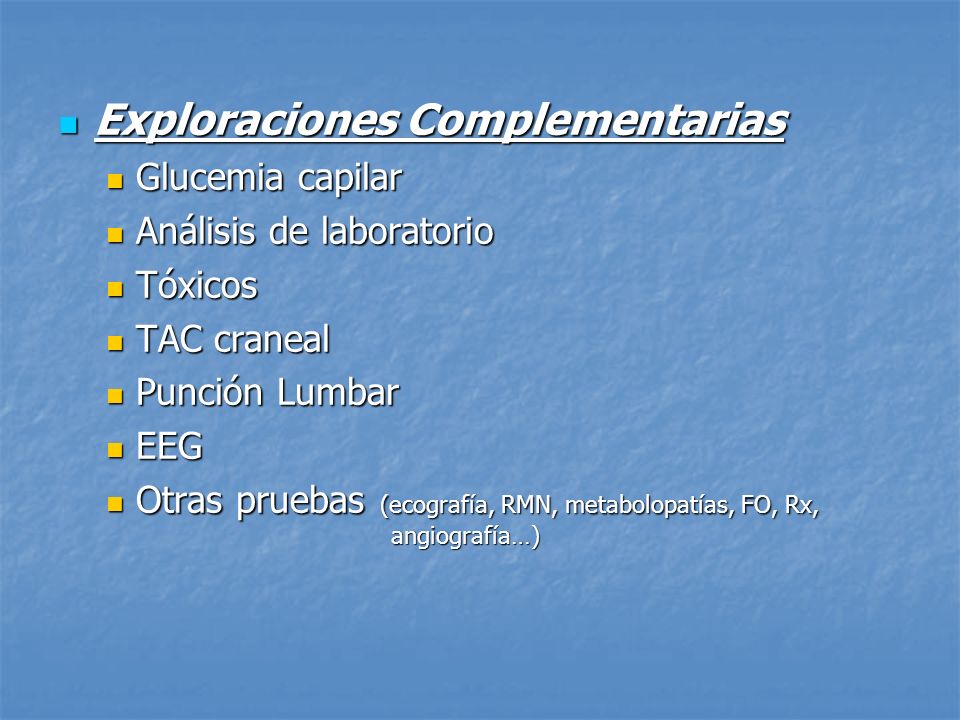 Exploraciones Complementarias

Glucemia capilar

Análisis de laboratorio

Tóxicos

TAC craneal

Punción Lumbar

EEG

Otras pruebas (ecografía, RMN, metabolopatías, FO, Rx, angiografía…)